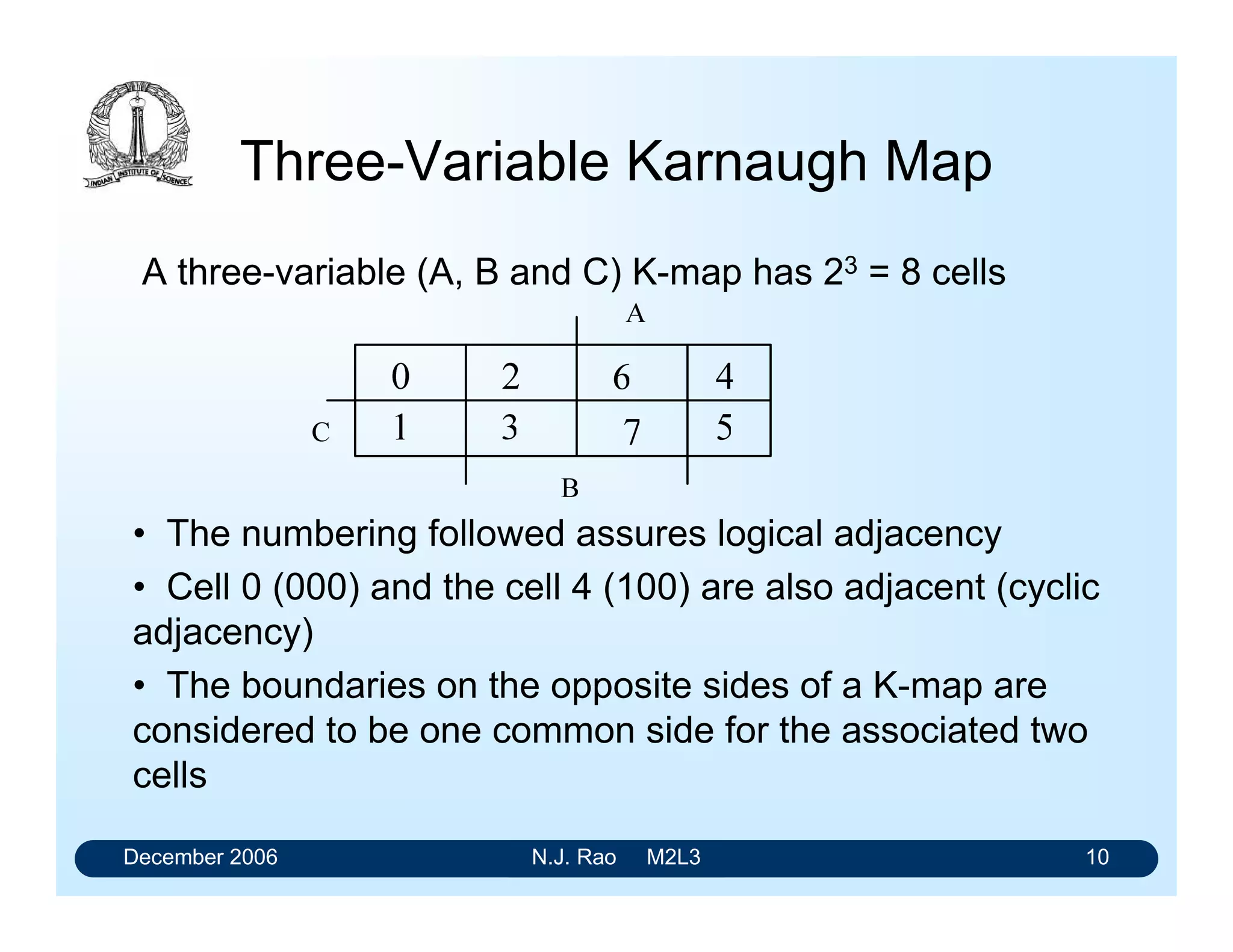 INDIAN INSTITUTE OF SCIENCE

Three-Variable Karnaugh Map

A three-variable (A, B and C) K-map has $2^3$ = 8 cells

A

| 0 | 2 | 6 | 4 |
|---|---|---|---|
| 1 | 3 | 7 | 5 |

C

B

• The numbering followed assures logical adjacency

• Cell 0 (000) and the cell 4 (100) are also adjacent (cyclic adjacency)

• The boundaries on the opposite sides of a K-map are considered to be one common side for the associated two cells

December 2006 N.J. Rao M2L3 10